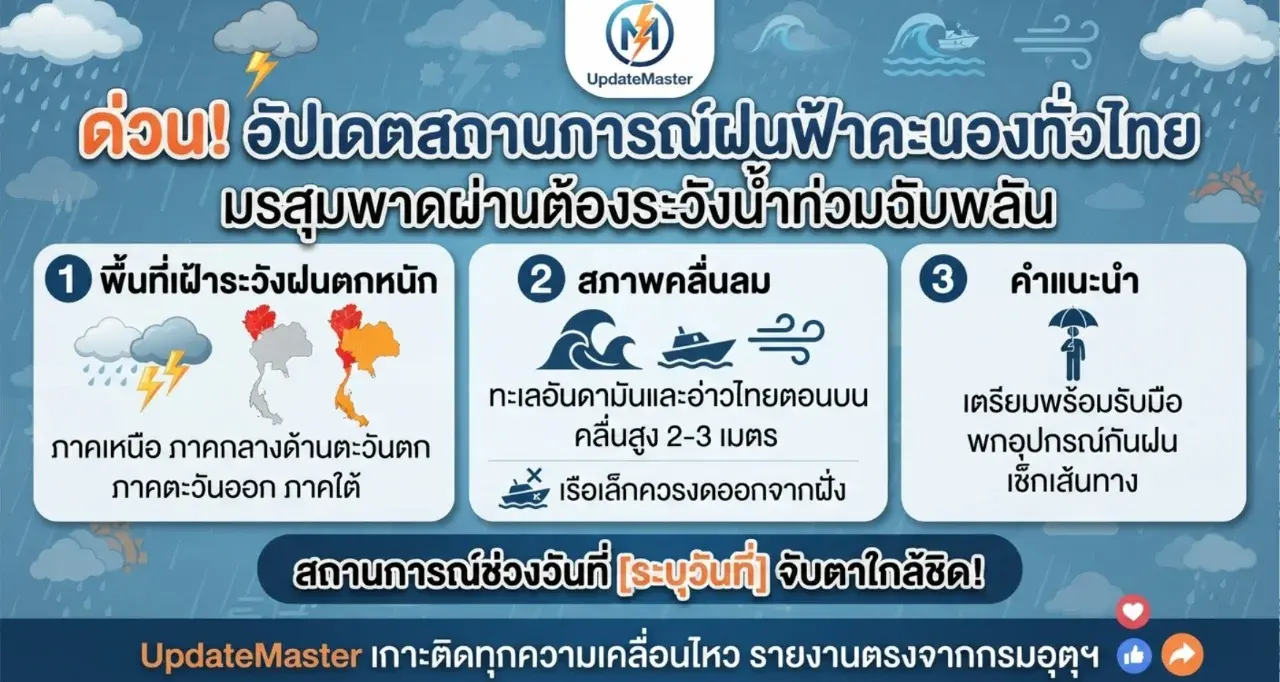 UpdateMaster

ด่วน! อัปเดตสถานการณ์ฝนฟ้าคะนองทั่วไทย
มรสุมพาดผ่านต้องระวังน้ำท่วมฉับพลัน

1 พื้นที่เฝ้าระวังฝนตกหนัก

ภาคเหนือ ภาคกลางด้านตะวันตก ภาคตะวันออก ภาคใต้

2 สภาพคลื่นลม

ทะเลอันดามันและอ่าวไทยตอนบน คลื่นสูง 2-3 เมตร

เรือเล็กควรงดออกจากฝั่ง

3 คำแนะนำ

เตรียมพร้อมรับมือ พกอุปกรณ์กันฝน เช็กเส้นทาง

สถานการณ์ช่วงวันที่ [ระบุวันที่] จับตาใกล้ชิด!

UpdateMaster เกาะติดทุกความเคลื่อนไหว รายงานตรงจากกรมอุตุฯ